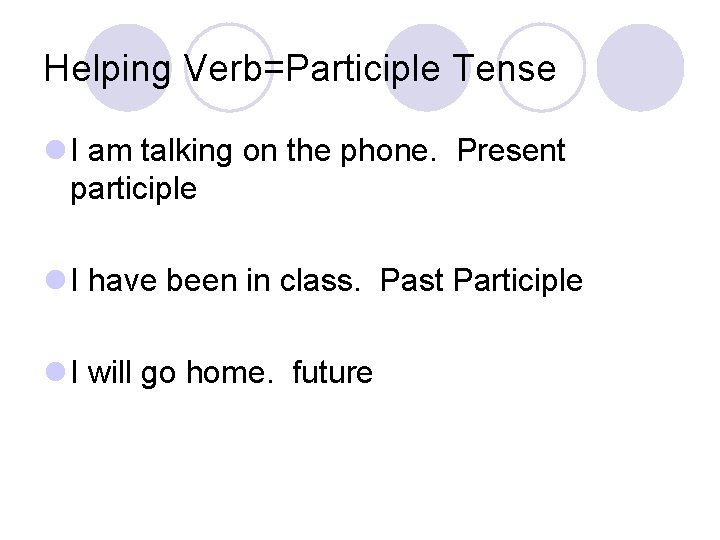 Helping Verb=Participle Tense

I am talking on the phone.  Present participle

I have been in class.  Past Participle

I will go home.  future